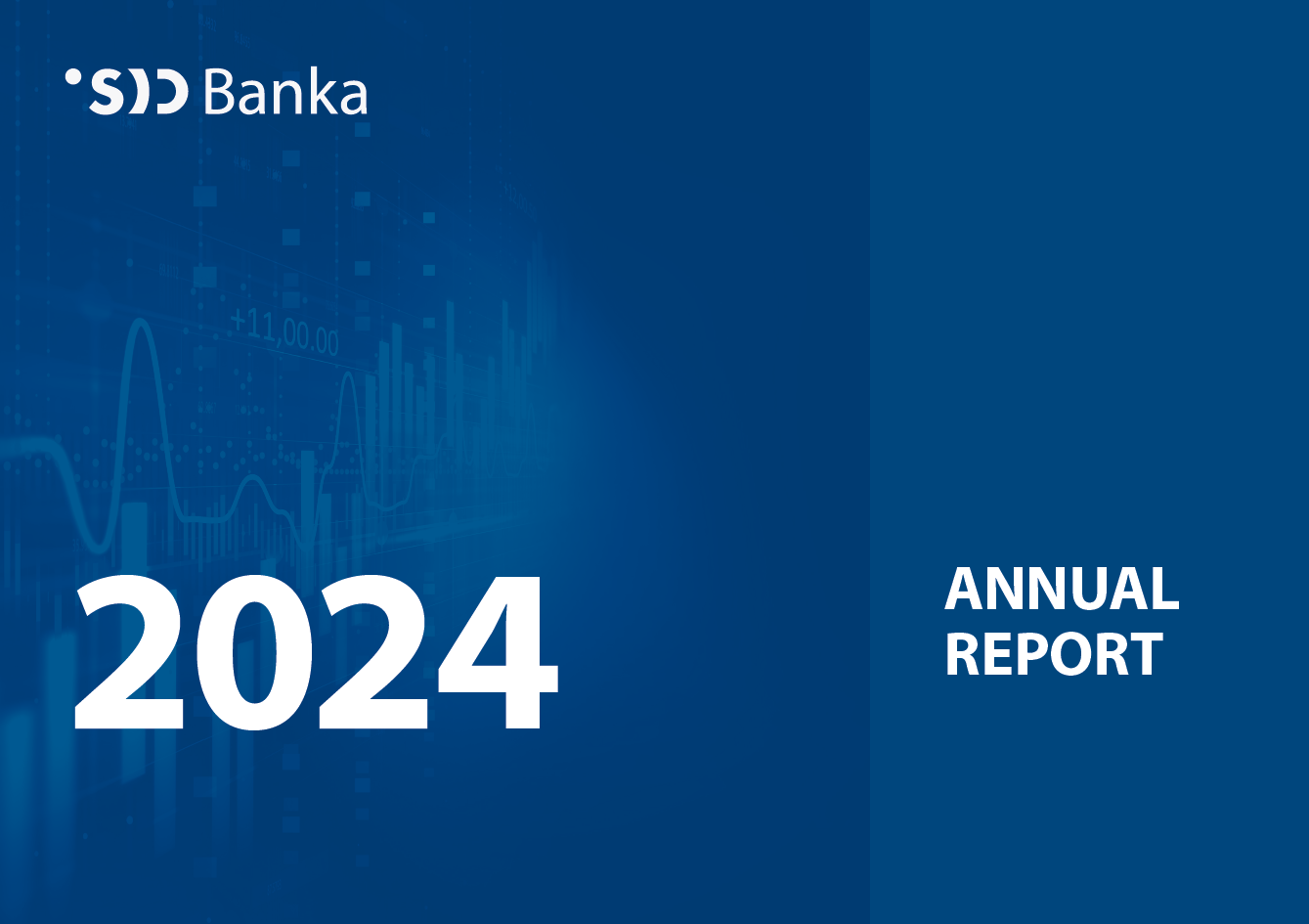 SID Banka

+11,00.00

2024

ANNUAL REPORT